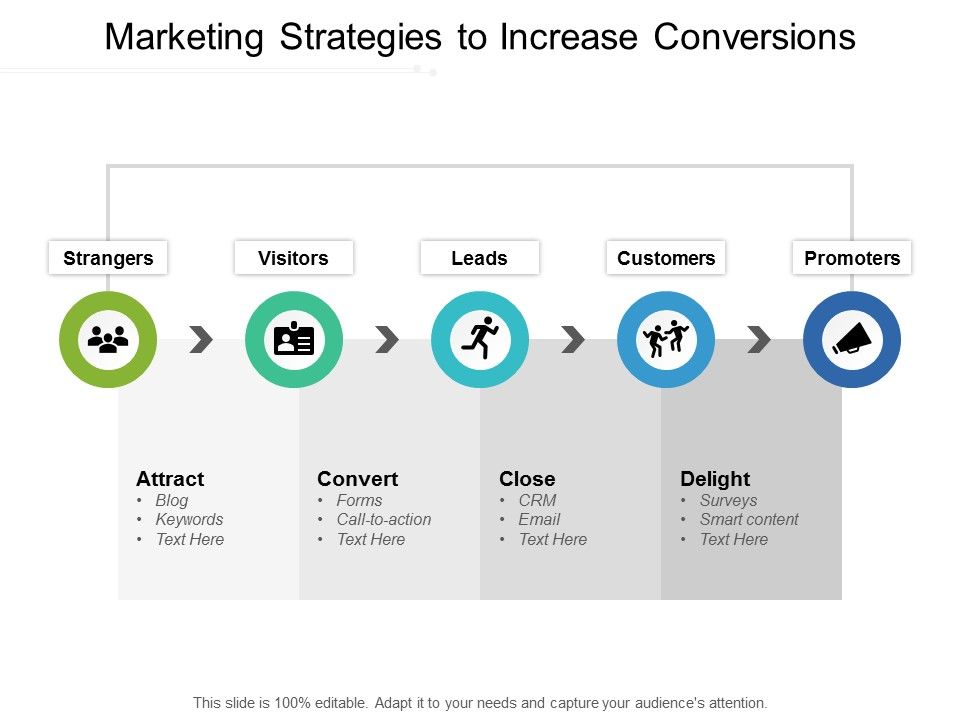 Marketing Strategies to Increase Conversions

Strangers

Visitors

Leads

Customers

Promoters

Attract
• Blog
• Keywords
• Text Here

Convert
• Forms
• Call-to-action
• Text Here

Close
• CRM
• Email
• Text Here

Delight
• Surveys
• Smart content
• Text Here

This slide is 100% editable. Adapt it to your needs and capture your audience's attention.